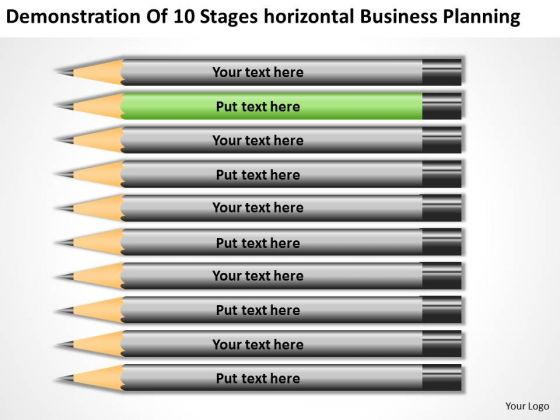 Demonstration Of 10 Stages horizontal Business Planning

Your text here

Put text here

Your text here

Put text here

Your text here

Put text here

Your text here

Put text here

Your text here

Put text here

Your Logo